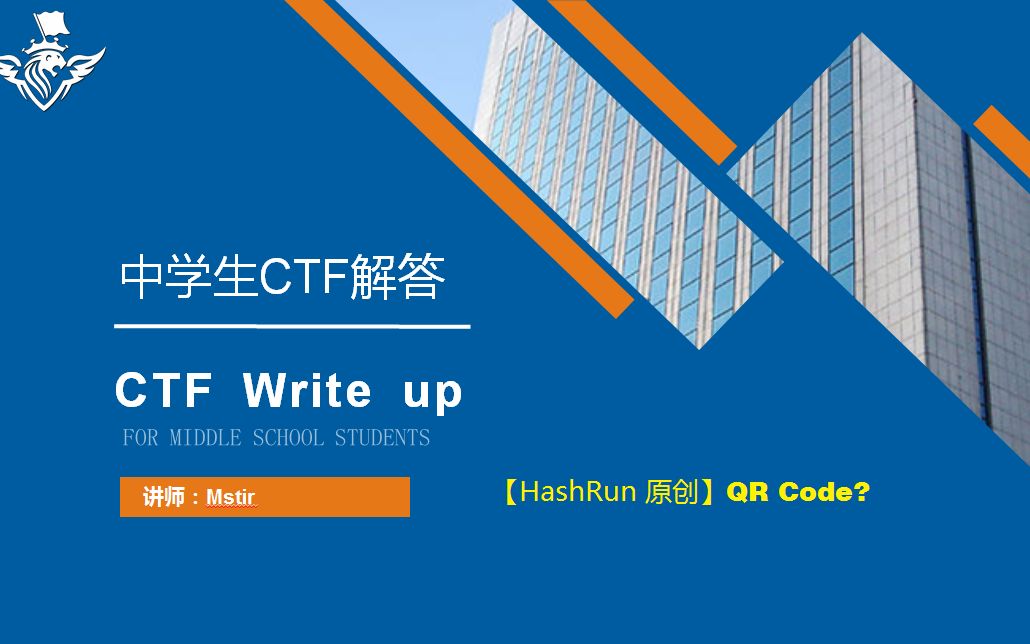 中学生CTF解答

CTF Write up

FOR MIDDLE SCHOOL STUDENTS

讲师：Mstir

【HashRun 原创】QR Code?